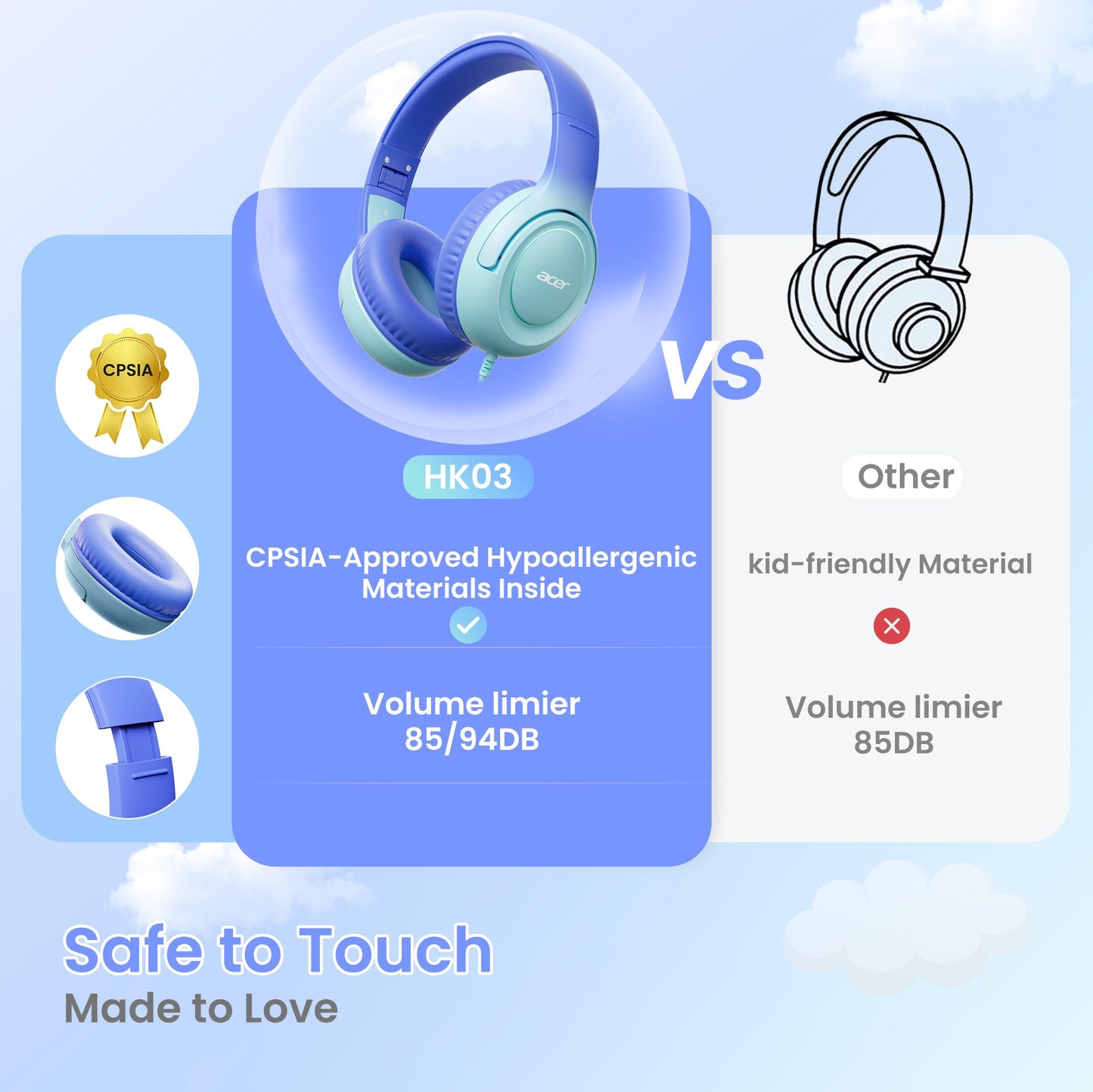 CPSIA

acer

VS

HK03

CPSIA-Approved Hypoallergenic Materials Inside

Volume limier 85/94DB

Other

kid-friendly Material

Volume limier 85DB

Safe to Touch
Made to Love